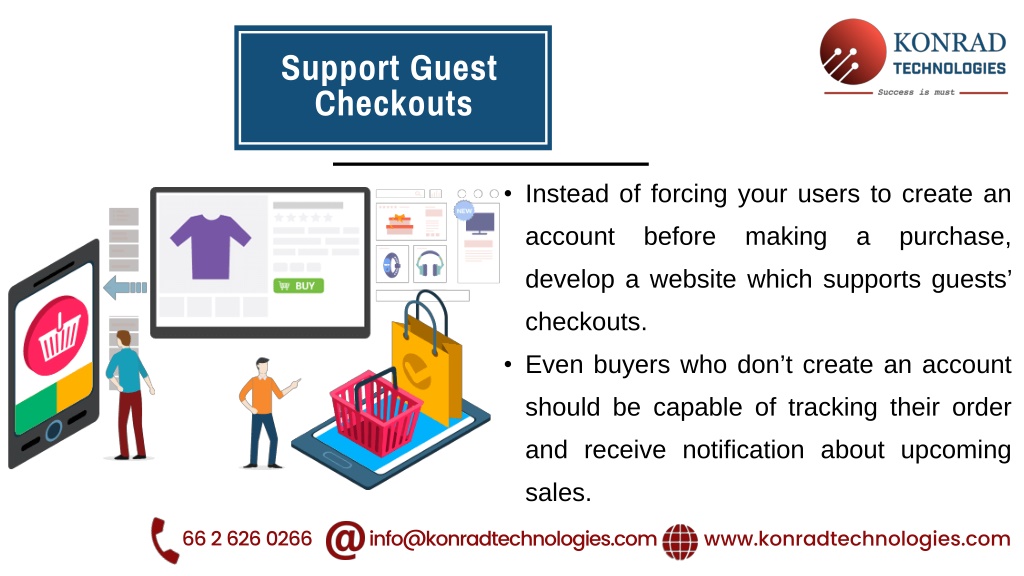 Support Guest Checkouts

KONRAD TECHNOLOGIES
Success is must

BUY

NEW

• Instead of forcing your users to create an account before making a purchase, develop a website which supports guests' checkouts.

• Even buyers who don't create an account should be capable of tracking their order and receive notification about upcoming sales.

66 2 626 0266 info@konradtechnologies.com www.konradtechnologies.com